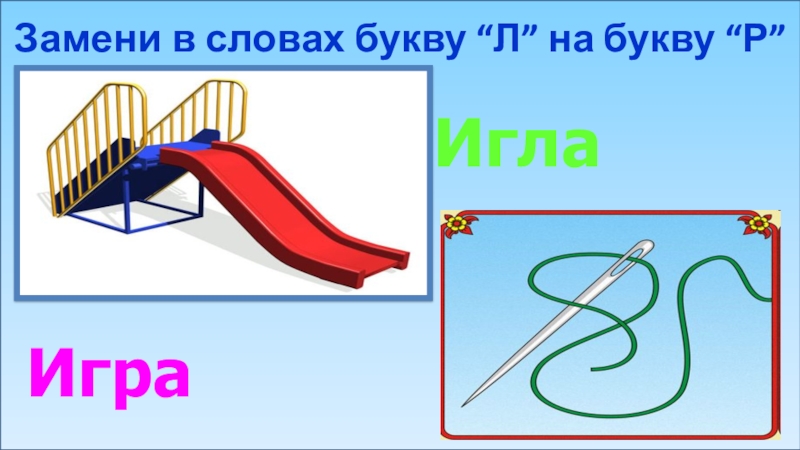 Замени в словах букву “Л” на букву “Р”

Игла

Игра